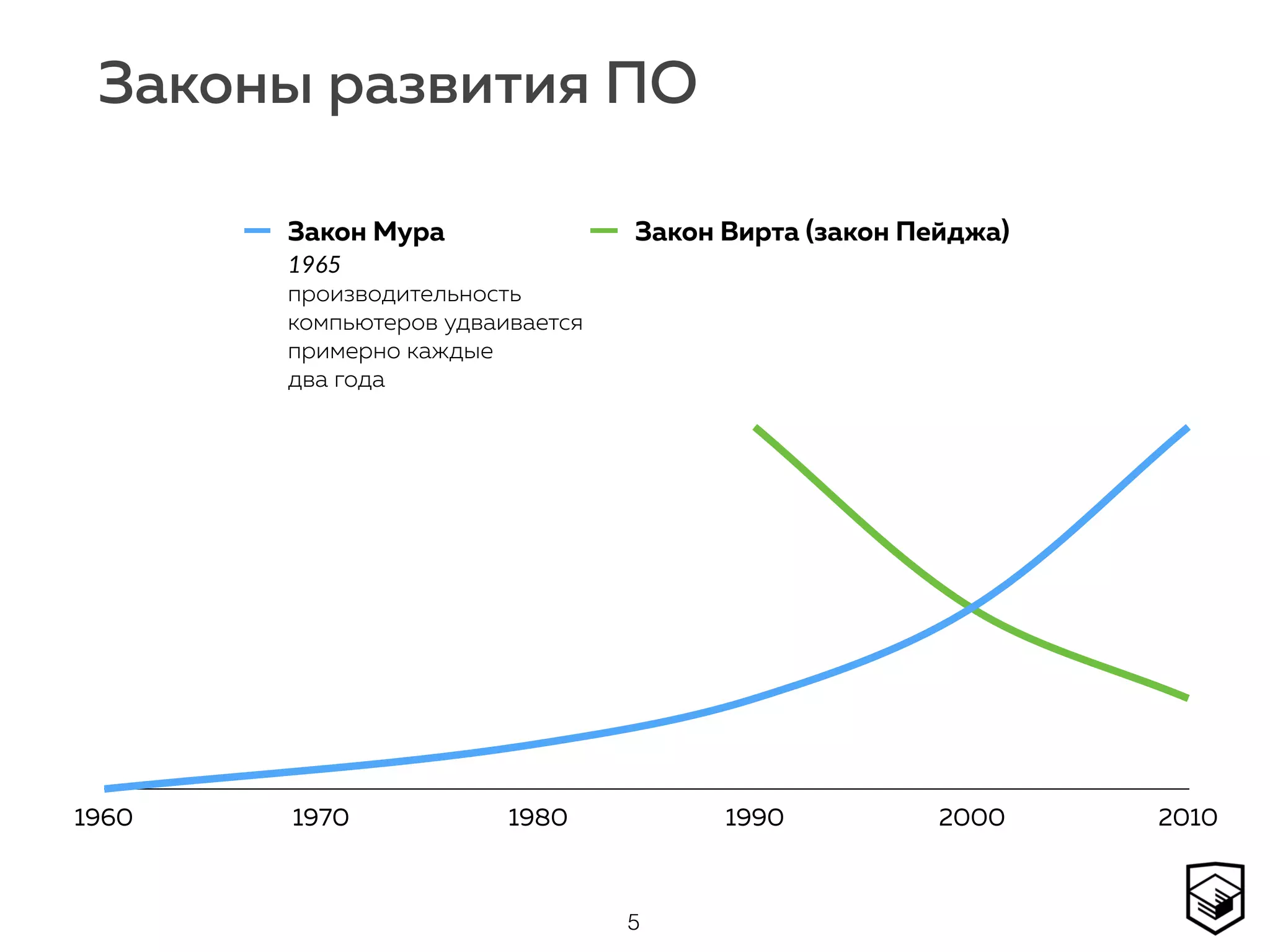 Законы развития ПО

Закон Мура
1965
производительность компьютеров удваивается примерно каждые два года

Закон Вирта (закон Пейджа)

1960
1970
1980
1990
2000
2010

5